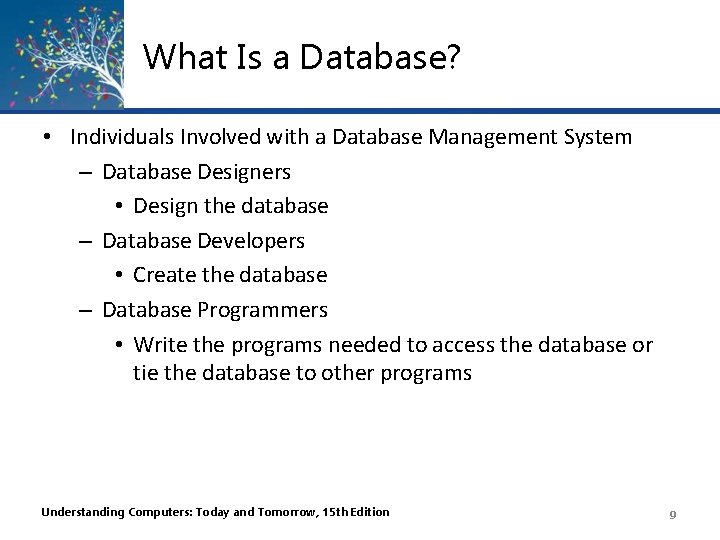 What Is a Database?

• Individuals Involved with a Database Management System
– Database Designers
• Design the database
– Database Developers
• Create the database
– Database Programmers
• Write the programs needed to access the database or tie the database to other programs

Understanding Computers: Today and Tomorrow, 15th Edition

9